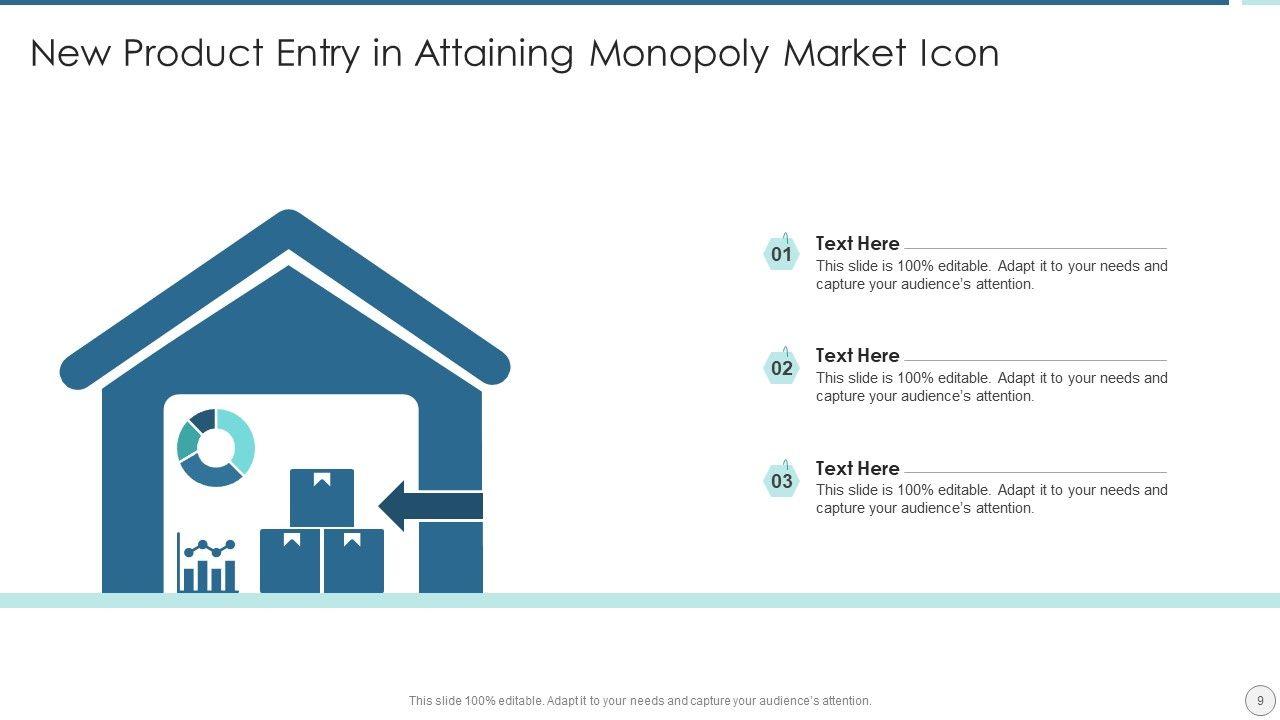 New Product Entry in Attaining Monopoly Market Icon

01
Text Here
This slide is 100% editable. Adapt it to your needs and capture your audience's attention.

02
Text Here
This slide is 100% editable. Adapt it to your needs and capture your audience's attention.

03
Text Here
This slide is 100% editable. Adapt it to your needs and capture your audience's attention.

This slide 100% editable. Adapt it to your needs and capture your audience's attention.

9